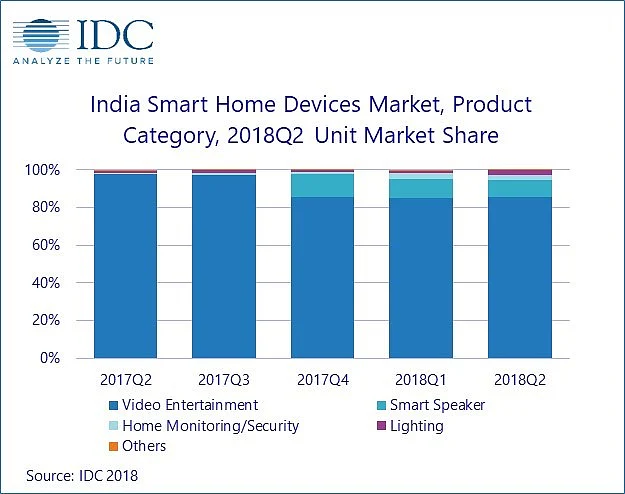 IDC
ANALYZE THE FUTURE

India Smart Home Devices Market, Product Category, 2018Q2 Unit Market Share

100%
80%
60%
40%
20%
0%

2017Q2
2017Q3
2017Q4
2018Q1
2018Q2

Video Entertainment
Smart Speaker
Home Monitoring/Security
Lighting
Others

Source: IDC 2018